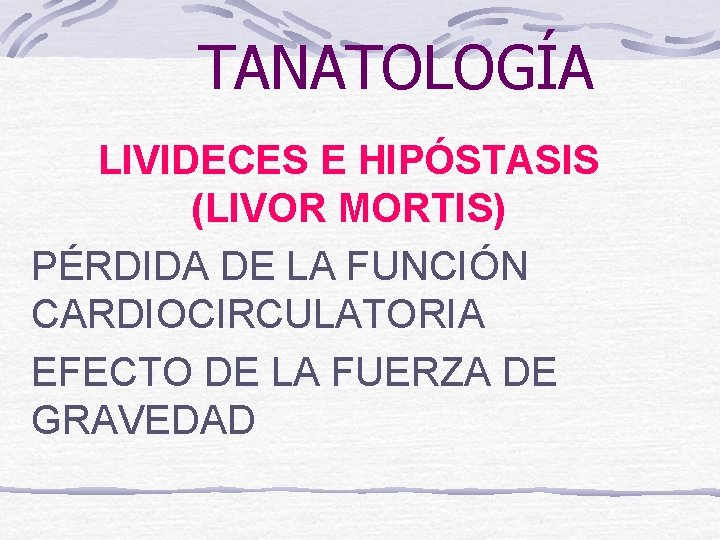 TANATOLOGÍA

LIVIDECES E HIPÓSTASIS (LIVOR MORTIS)

PÉRDIDA DE LA FUNCIÓN CARDIOCIRCULATORIA

EFECTO DE LA FUERZA DE GRAVEDAD